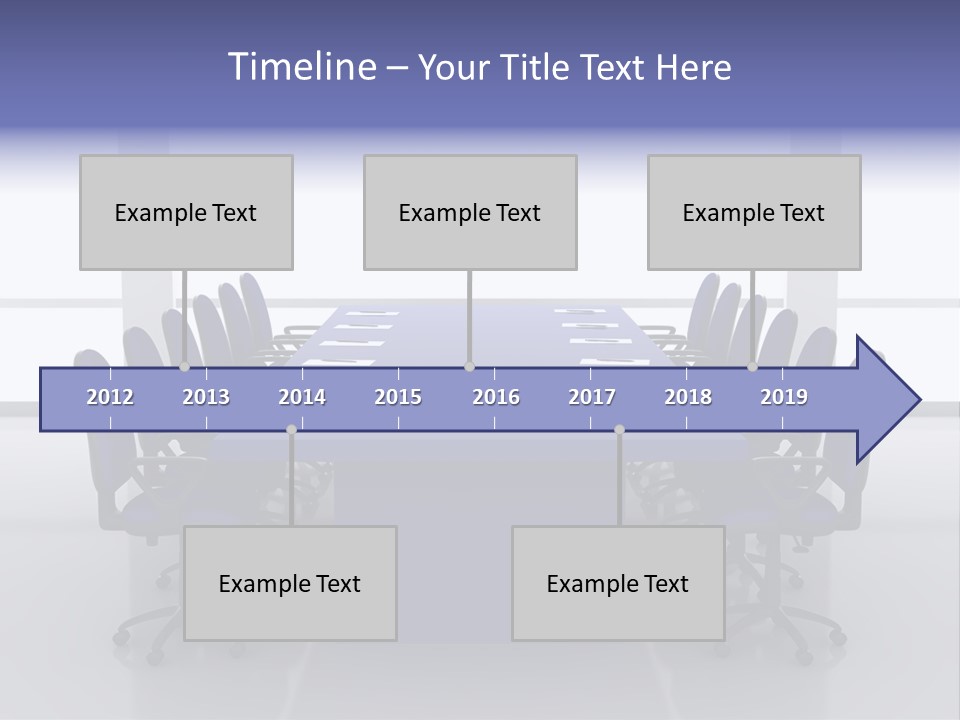 Timeline – Your Title Text Here

Example Text

Example Text

Example Text

2012 2013 2014 2015 2016 2017 2018 2019

Example Text

Example Text